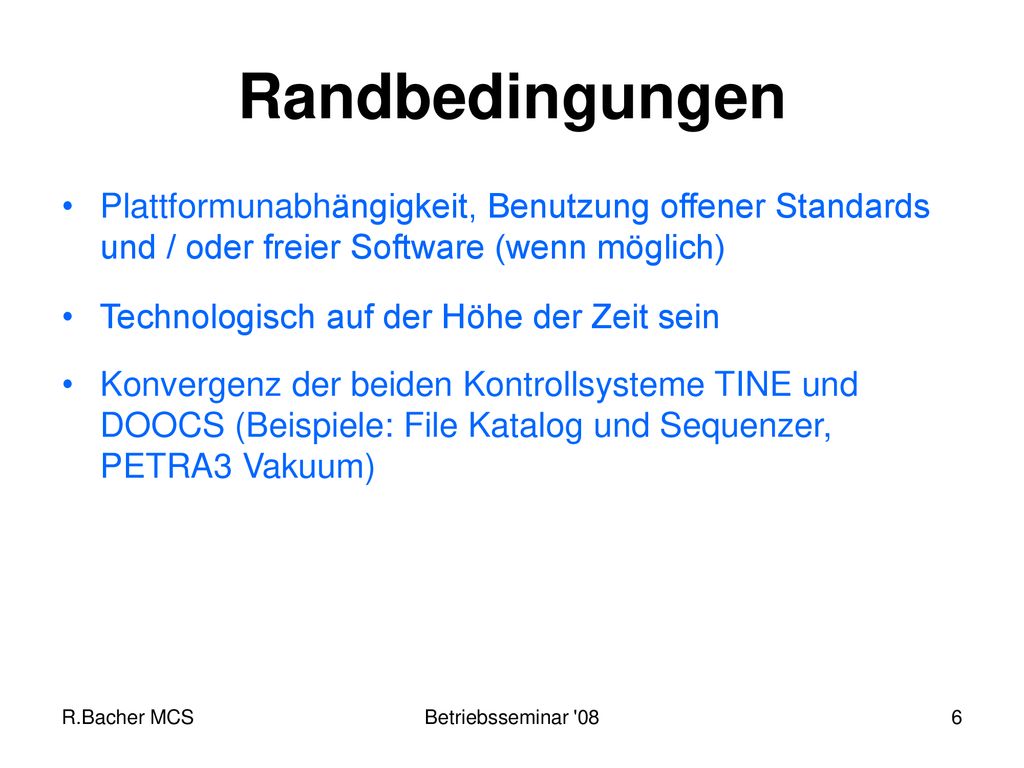 Randbedingungen

• Plattformunabhängigkeit, Benutzung offener Standards und / oder freier Software (wenn möglich)

• Technologisch auf der Höhe der Zeit sein

• Konvergenz der beiden Kontrollsysteme TINE und DOOCS (Beispiele: File Katalog und Sequenzer, PETRA3 Vakuum)

R.Bacher MCS

Betriebsseminar '08

6